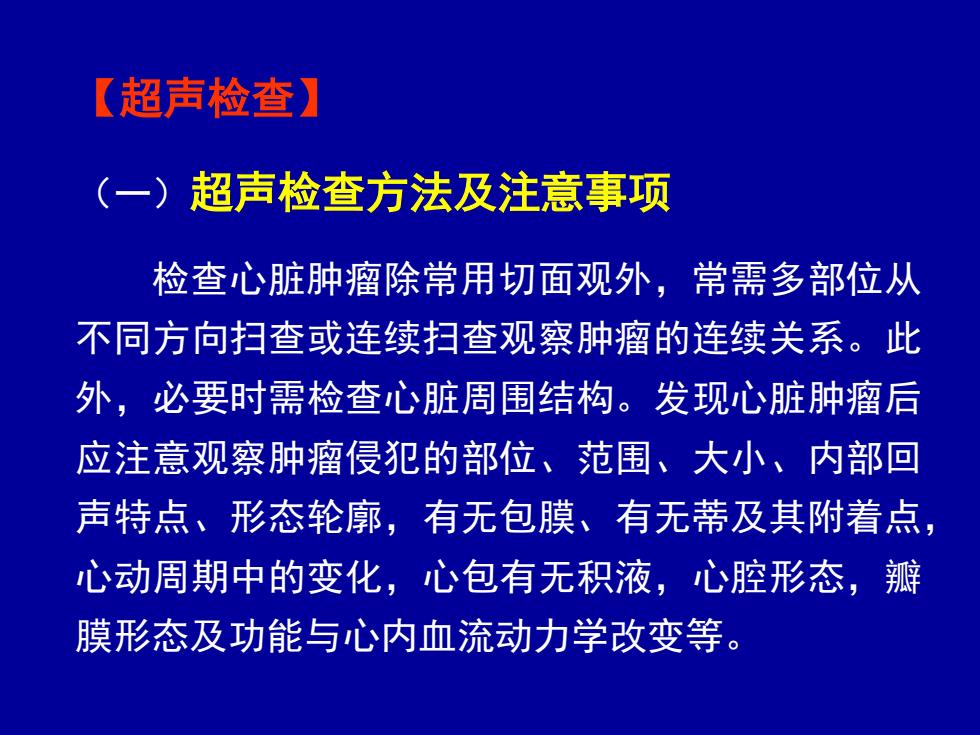 【超声检查】

（一）超声检查方法及注意事项

检查心脏肿瘤除常用切面观外，常需多部位从不同方向扫查或连续扫查观察肿瘤的连续关系。此外，必要时需检查心脏周围结构。发现心脏肿瘤后应注意观察肿瘤侵犯的部位、范围、大小、内部回声特点、形态轮廓，有无包膜、有无蒂及其附着点，心动周期中的变化，心包有无积液，心腔形态，瓣膜形态及功能与心内血流动力学改变等。